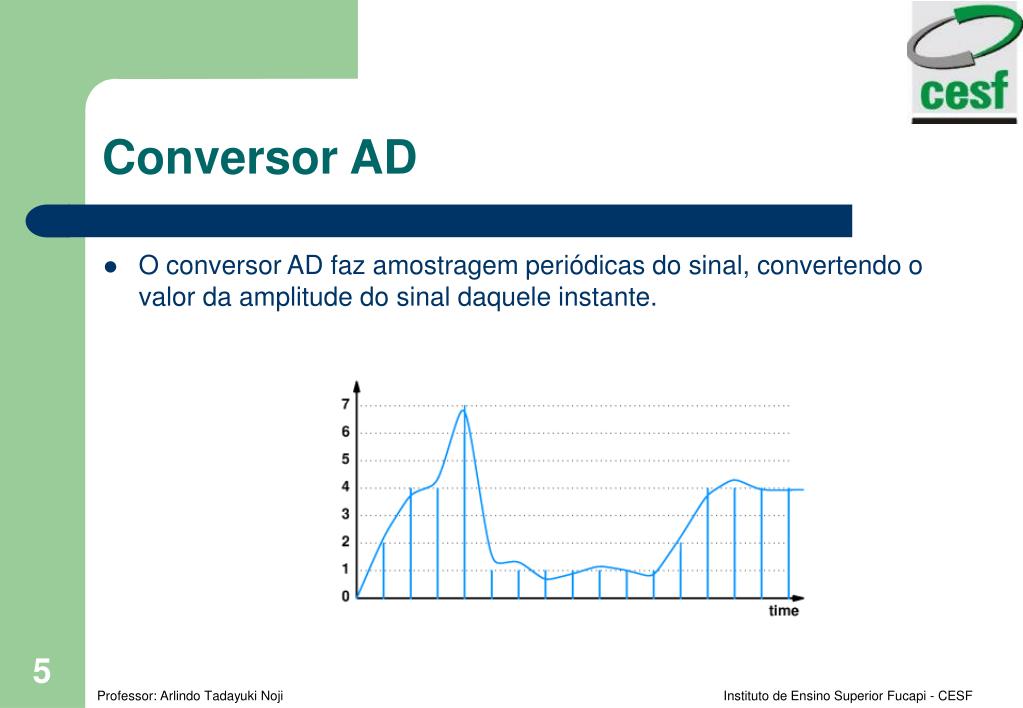 cesf

Conversor AD

O conversor AD faz amostragem periódicas do sinal, convertendo o valor da amplitude do sinal daquele instante.

7
6
5
4
3
2
1
0
time

5

Professor: Arlindo Tadayuki Noji

Instituto de Ensino Superior Fucapi - CESF